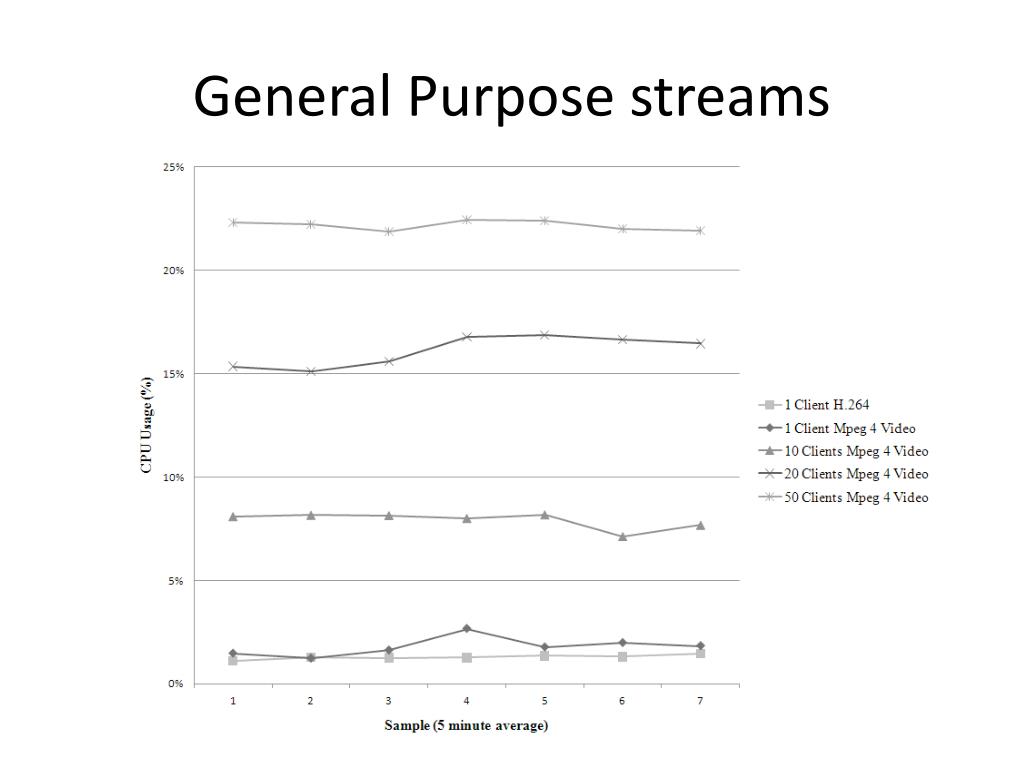 General Purpose streams

25%
20%
15%
10%
5%
0%

CPU Usage (%)

1 2 3 4 5 6 7

Sample (5 minute average)

1 Client H.264
1 Client Mpeg 4 Video
10 Clients Mpeg 4 Video
20 Clients Mpeg 4 Video
50 Clients Mpeg 4 Video